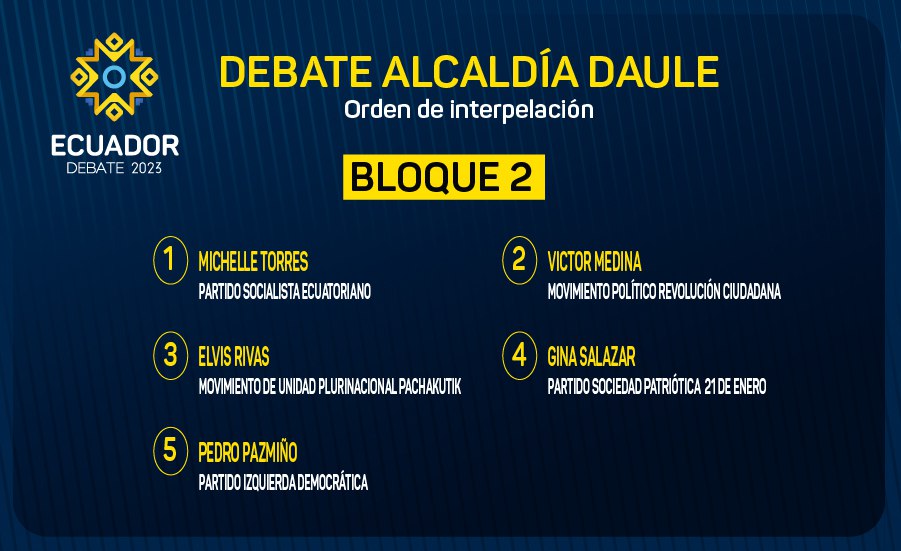 ECUADOR
DEBATE 2023

DEBATE ALCALDÍA DAULE
Orden de interpelación

BLOQUE 2

1 MICHELLE TORRES
PARTIDO SOCIALISTA ECUATORIANO

2 VICTOR MEDINA
MOVIMIENTO POLÍTICO REVOLUCIÓN CIUDADANA

3 ELVIS RIVAS
MOVIMIENTO DE UNIDAD PLURINACIONAL PACHAKUTIK

4 GINA SALAZAR
PARTIDO SOCIEDAD PATRIÓTICA 21 DE ENERO

5 PEDRO PAZMIÑO
PARTIDO IZQUIERDA DEMOCRÁTICA